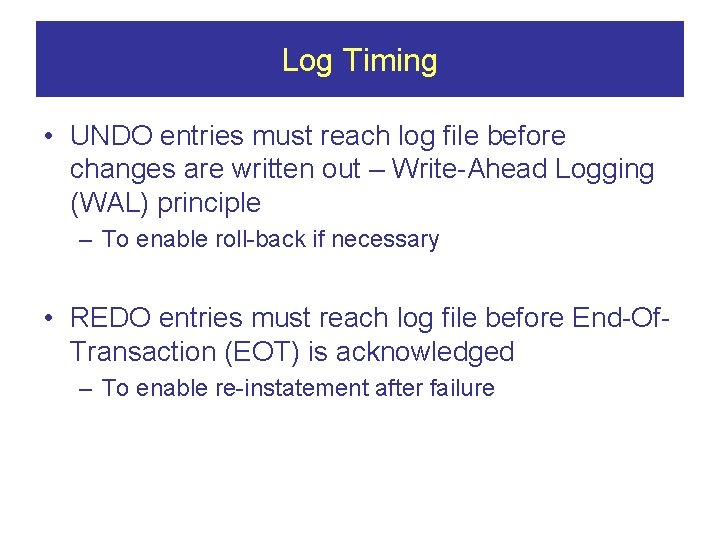 Log Timing

• UNDO entries must reach log file before changes are written out – Write-Ahead Logging (WAL) principle
– To enable roll-back if necessary

• REDO entries must reach log file before End-Of-Transaction (EOT) is acknowledged
– To enable re-instatement after failure